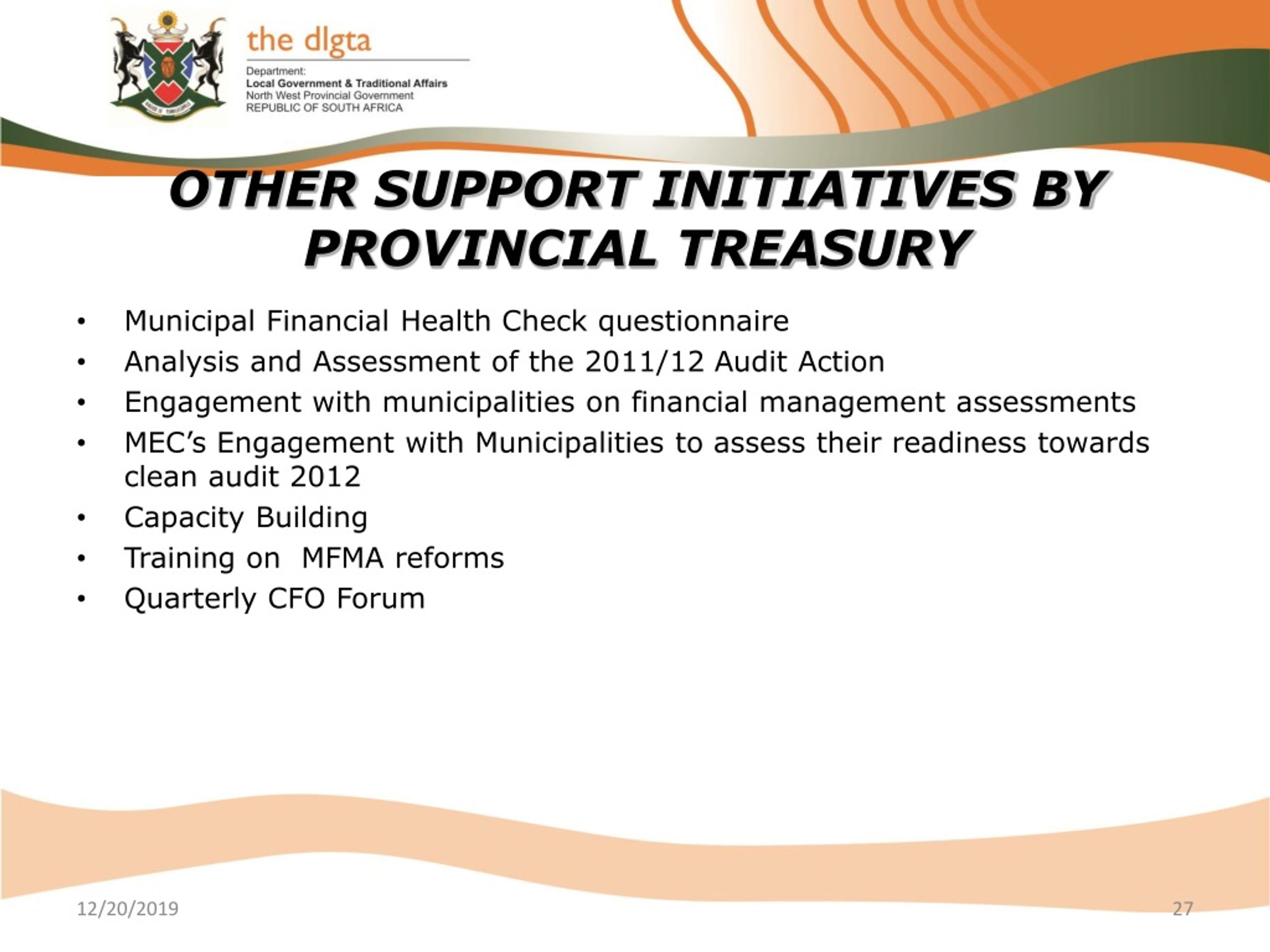 the dlgta

Department:
Local Government & Traditional Affairs
North West Provincial Government
REPUBLIC OF SOUTH AFRICA

OTHER SUPPORT INITIATIVES BY PROVINCIAL TREASURY

• Municipal Financial Health Check questionnaire
• Analysis and Assessment of the 2011/12 Audit Action
• Engagement with municipalities on financial management assessments
• MEC's Engagement with Municipalities to assess their readiness towards clean audit 2012
• Capacity Building
• Training on MFMA reforms
• Quarterly CFO Forum

12/20/2019

27